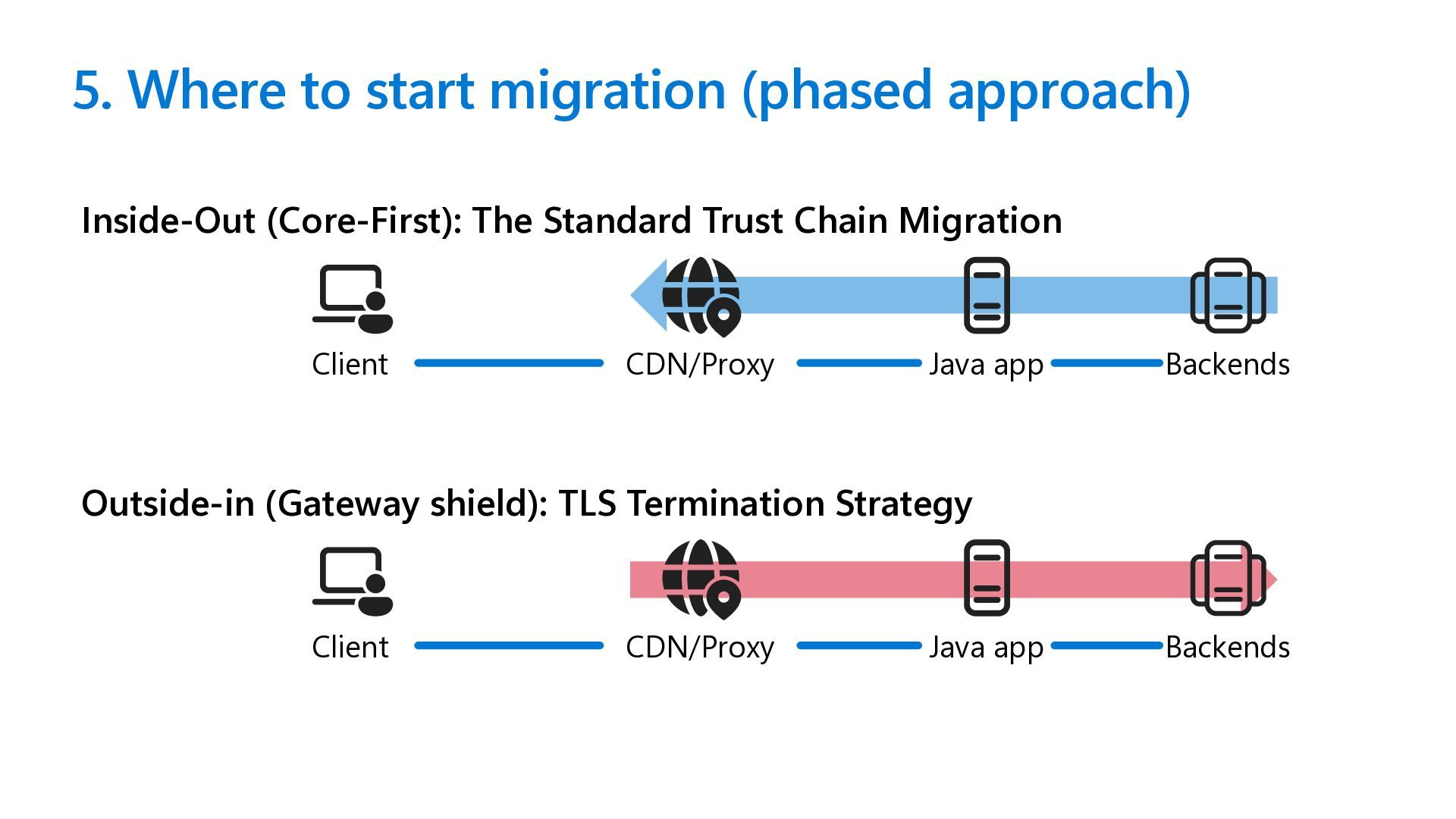 5. Where to start migration (phased approach)

Inside-Out (Core-First): The Standard Trust Chain Migration

Client CDN/Proxy Java app Backends

Outside-in (Gateway shield): TLS Termination Strategy

Client CDN/Proxy Java app Backends